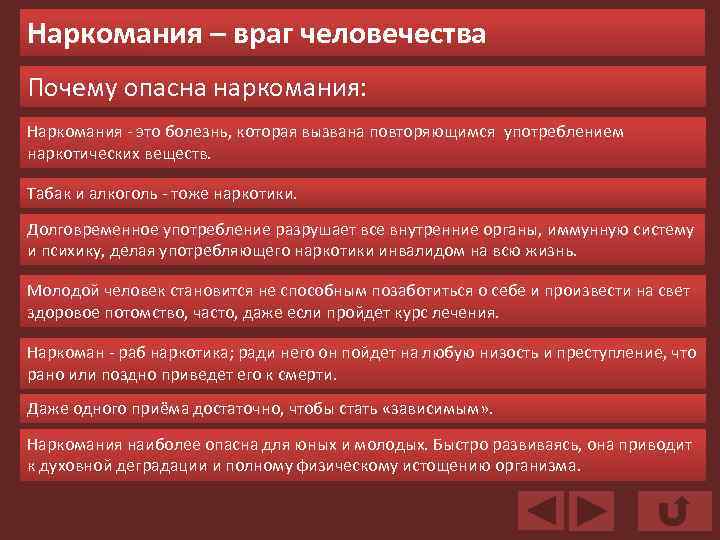 Наркомания – враг человечества

Почему опасна наркомания:

Наркомания - это болезнь, которая вызвана повторяющимся употреблением наркотических веществ.

Табак и алкоголь - тоже наркотики.

Долговременное употребление разрушает все внутренние органы, иммунную систему и психику, делая употребляющего наркотики инвалидом на всю жизнь.

Молодой человек становится не способным позаботиться о себе и произвести на свет здоровое потомство, часто, даже если пройдет курс лечения.

Наркоман - раб наркотика; ради него он пойдет на любую низость и преступление, что рано или поздно приведет его к смерти.

Даже одного приёма достаточно, чтобы стать «зависимым».

Наркомания наиболее опасна для юных и молодых. Быстро развиваясь, она приводит к духовной деградации и полному физическому истощению организма.